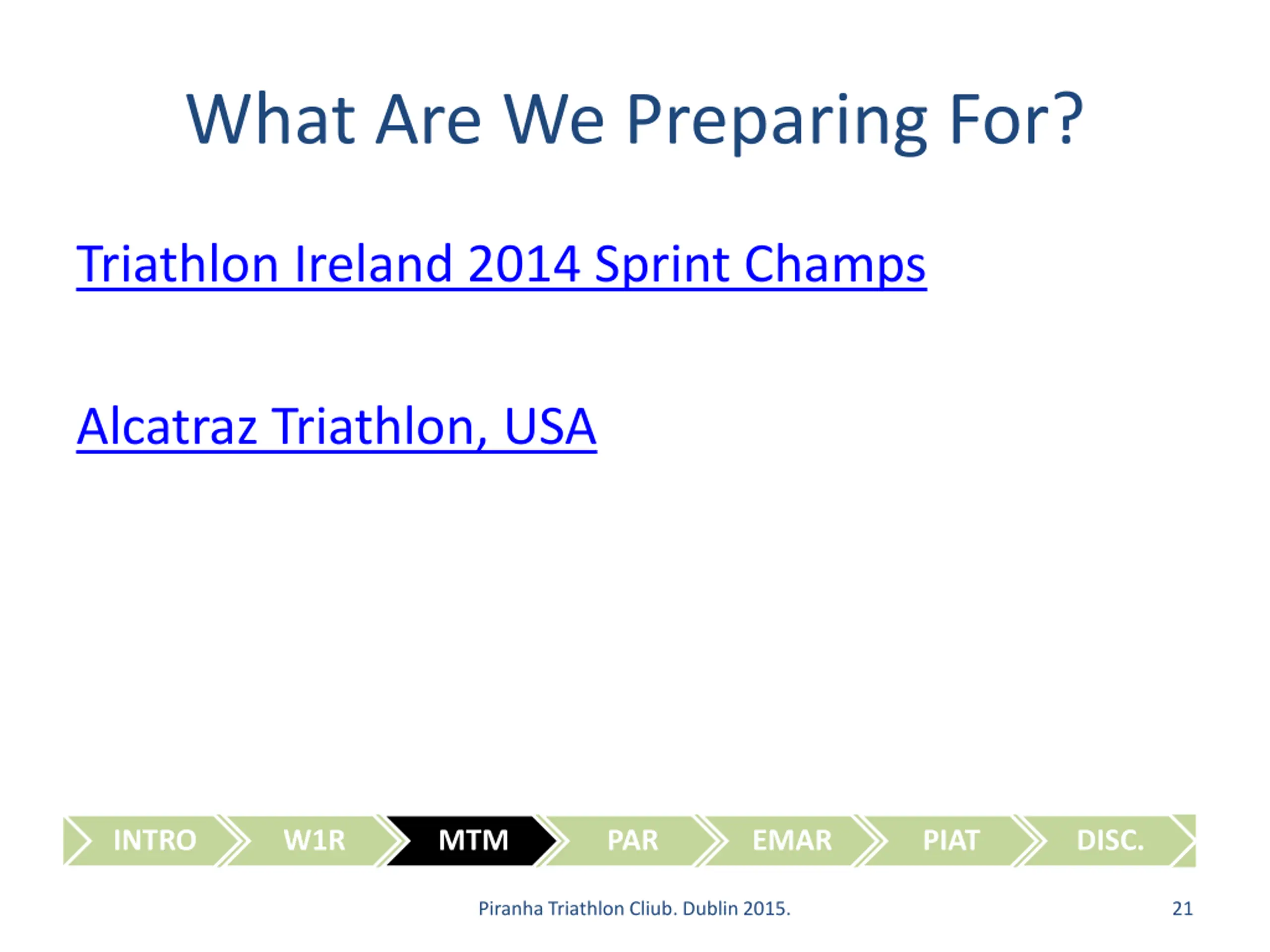 What Are We Preparing For?

Triathlon Ireland 2014 Sprint Champs

Alcatraz Triathlon, USA

INTRO W1R MTM PAR EMAR PIAT DISC.

Piranha Triathlon Cliub. Dublin 2015.

21